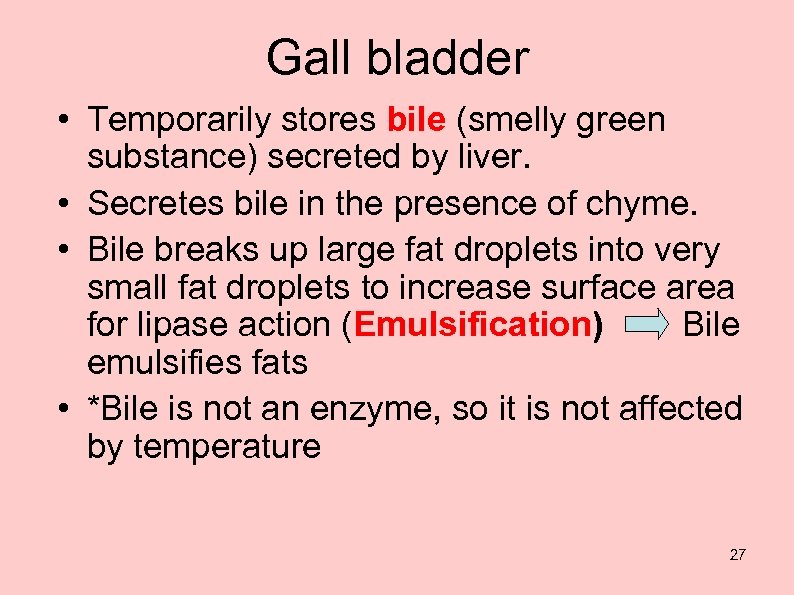 Gall bladder

• Temporarily stores bile (smelly green substance) secreted by liver.
• Secretes bile in the presence of chyme.
• Bile breaks up large fat droplets into very small fat droplets to increase surface area for lipase action (Emulsification) Bile emulsifies fats
• *Bile is not an enzyme, so it is not affected by temperature

27